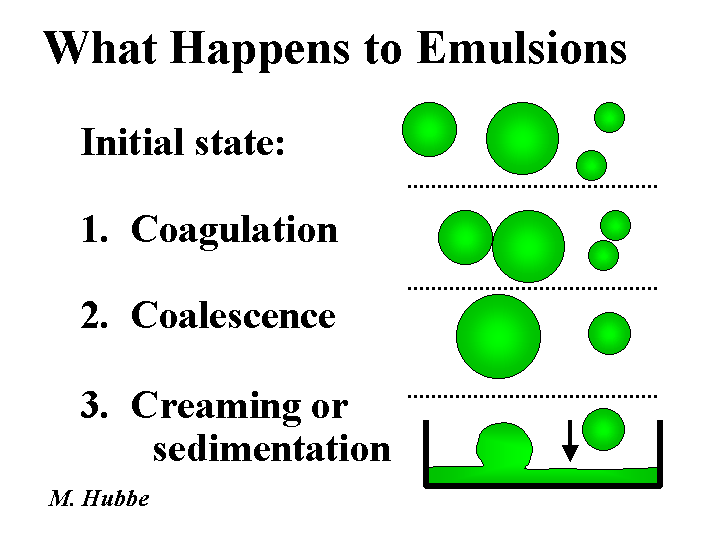 What Happens to Emulsions

Initial state:

1. Coagulation

2. Coalescence

3. Creaming or sedimentation

M. Hubbe